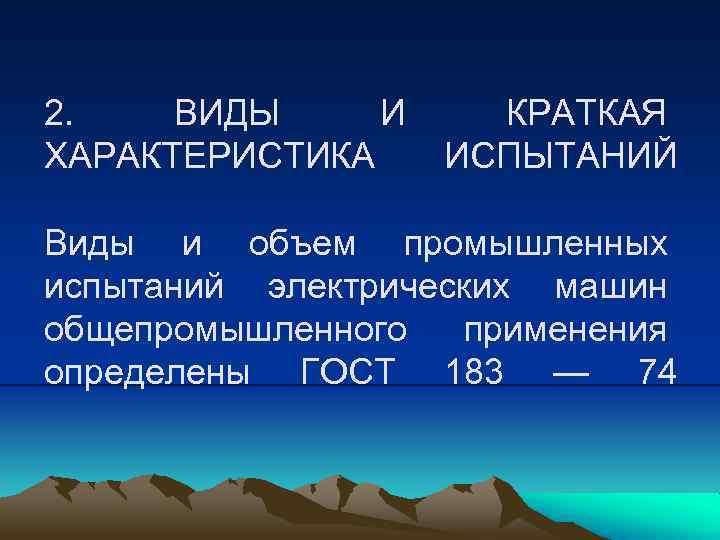 2. ВИДЫ И КРАТКАЯ ХАРАКТЕРИСТИКА ИСПЫТАНИЙ

Виды и объем промышленных испытаний электрических машин общепромышленного применения определены ГОСТ 183 — 74